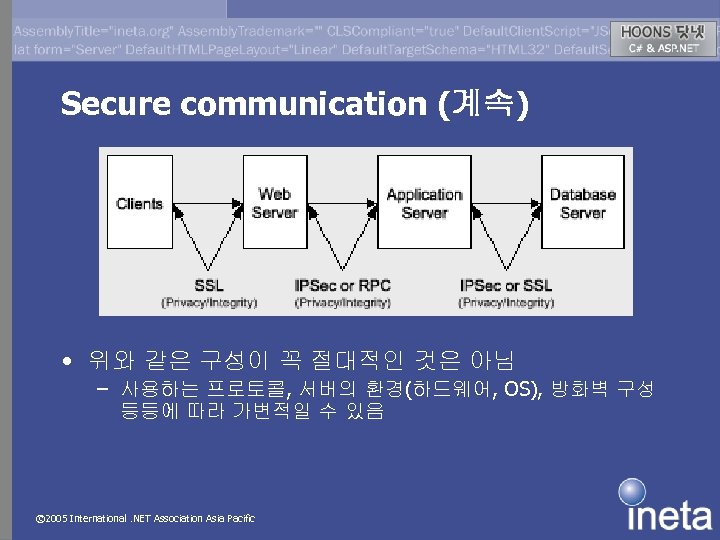 AssemblyTitle="ineta.org" AssemblyTrademark="" CLSCompliant="true" DefaultClientScript="JS
lat form="Server" DefaultHTMLPageLayout="Linear" DefaultTargetSchema="HTML32" DefaultS

HOONS 닷넷
C# & ASP.NET

Secure communication (계속)

Clients

Web Server

Application Server

Database Server

SSL
(Privacy/Integrity)

IPSec or RPC
(Privacy/Integrity)

IPSec or SSL
(Privacy/Integrity)

• 위와 같은 구성이 꼭 절대적인 것은 아님
 – 사용하는 프로토콜, 서버의 환경(하드웨어, OS), 방화벽 구성 등등에 따라 가변적일 수 있음

©2005 International .NET Association Asia Pacific

ineta